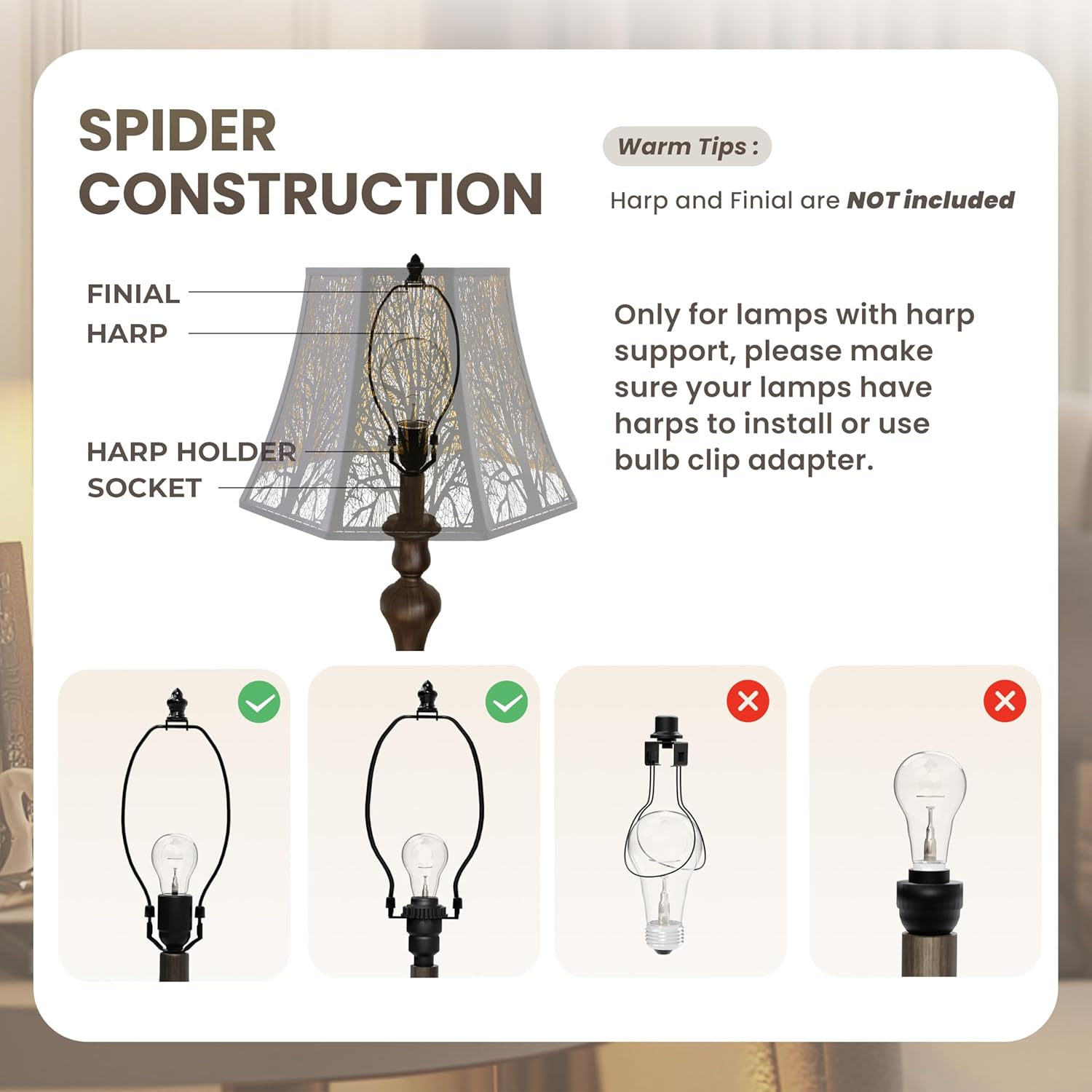 SPIDER CONSTRUCTION

Warm Tips :

Harp and Finial are NOT included

FINIAL
HARP
HARP HOLDER
SOCKET

Only for lamps with harp support, please make sure your lamps have harps to install or use bulb clip adapter.